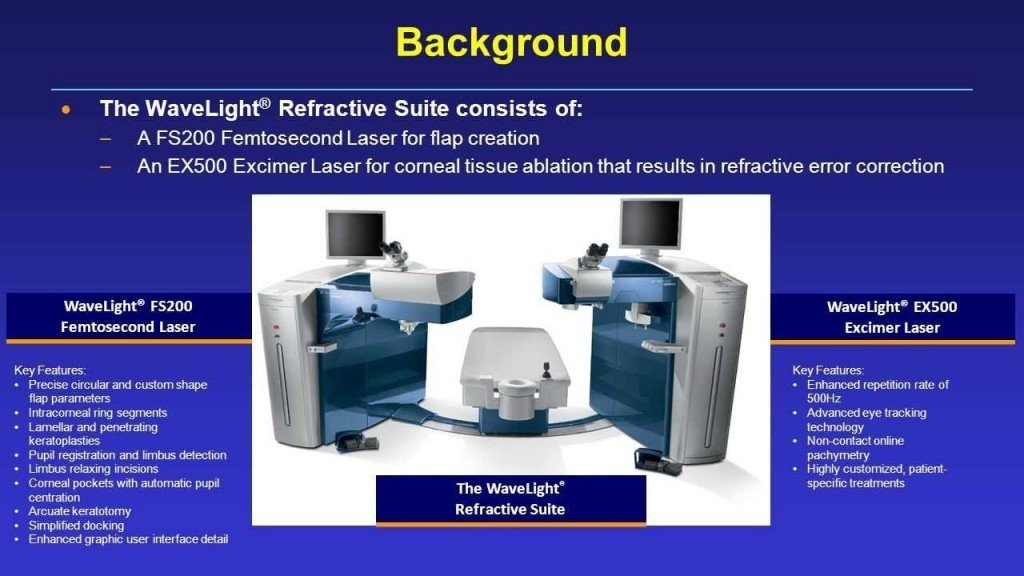 Background

• The WaveLight® Refractive Suite consists of:
– A FS200 Femtosecond Laser for flap creation
– An EX500 Excimer Laser for corneal tissue ablation that results in refractive error correction

WaveLight® FS200
Femtosecond Laser

Key Features:
• Precise circular and custom shape flap parameters
• Intracorneal ring segments
• Lamellar and penetrating keratoplasties
• Pupil registration and limbus detection
• Limbus relaxing incisions
• Corneal pockets with automatic pupil centration
• Arcuate keratotomy
• Simplified docking
• Enhanced graphic user interface detail

The WaveLight®
Refractive Suite

WaveLight® EX500
Excimer Laser

Key Features:
• Enhanced repetition rate of 500Hz
• Advanced eye tracking technology
• Non-contact online pachymetry
• Highly customized, patient-specific treatments